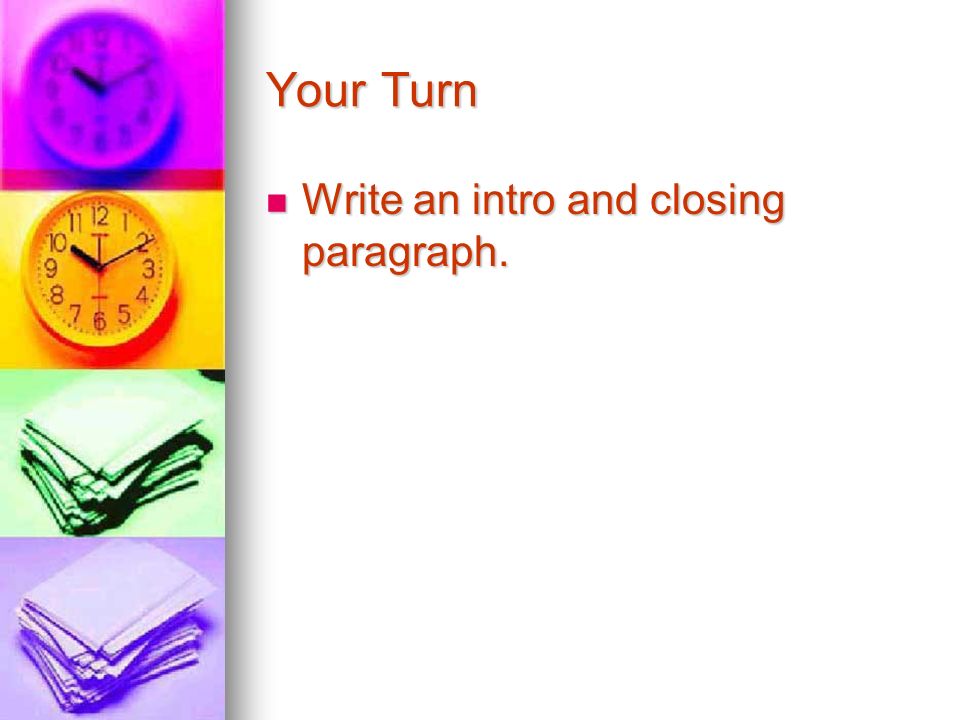 Your Turn

Write an intro and closing paragraph.